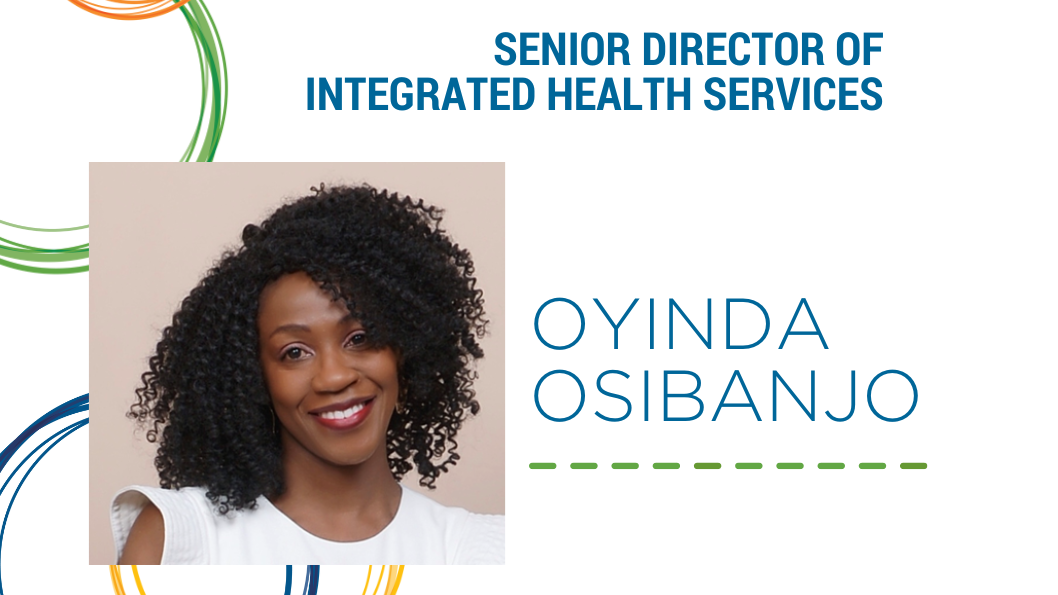 SENIOR DIRECTOR OF INTEGRATED HEALTH SERVICES

OYINDA OSIBANJO